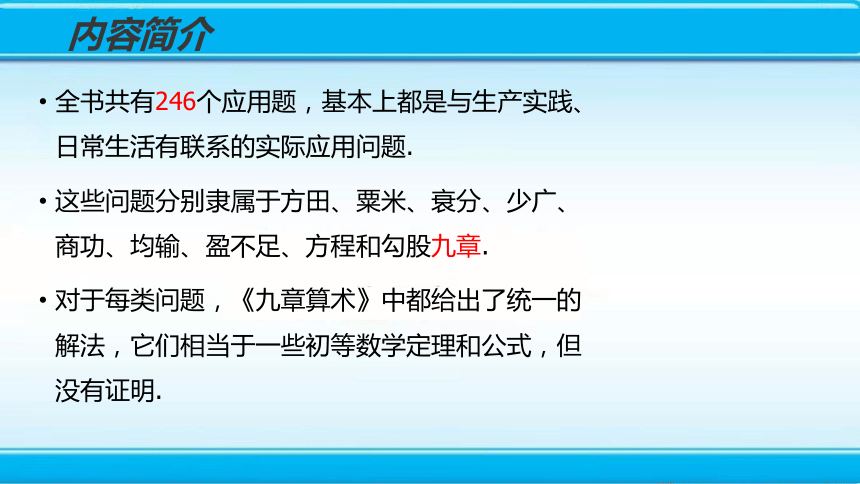 内容简介

• 全书共有246个应用题，基本上都是与生产实践、日常生活有联系的实际应用问题.

• 这些问题分别隶属于方田、粟米、衰分、少广、商功、均输、盈不足、方程和勾股九章.

• 对于每类问题，《九章算术》中都给出了统一的解法，它们相当于一些初等数学定理和公式，但没有证明.